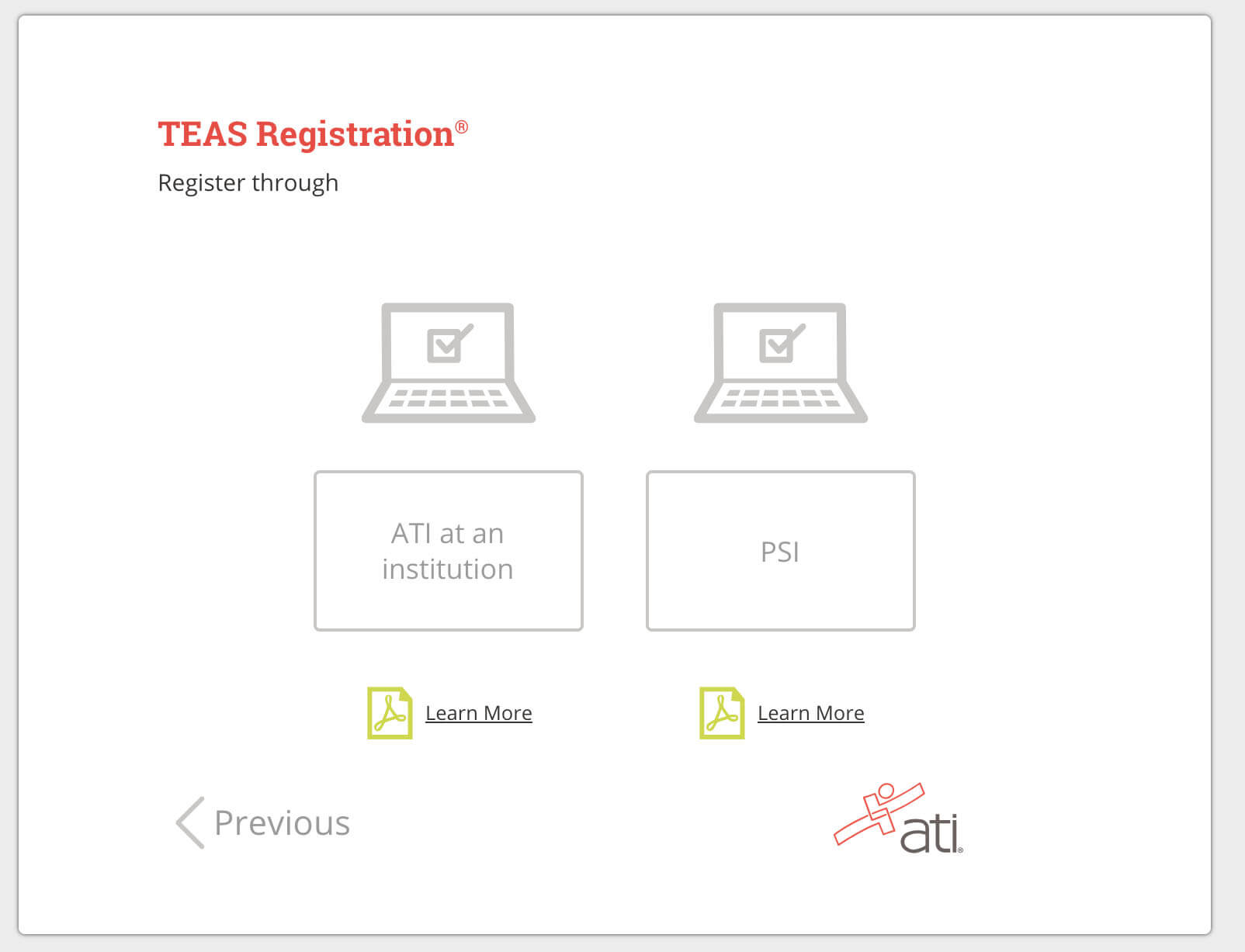 TEAS Registration®

Register through

ATI at an institution

PSI

Learn More

Learn More

Previous

ati®